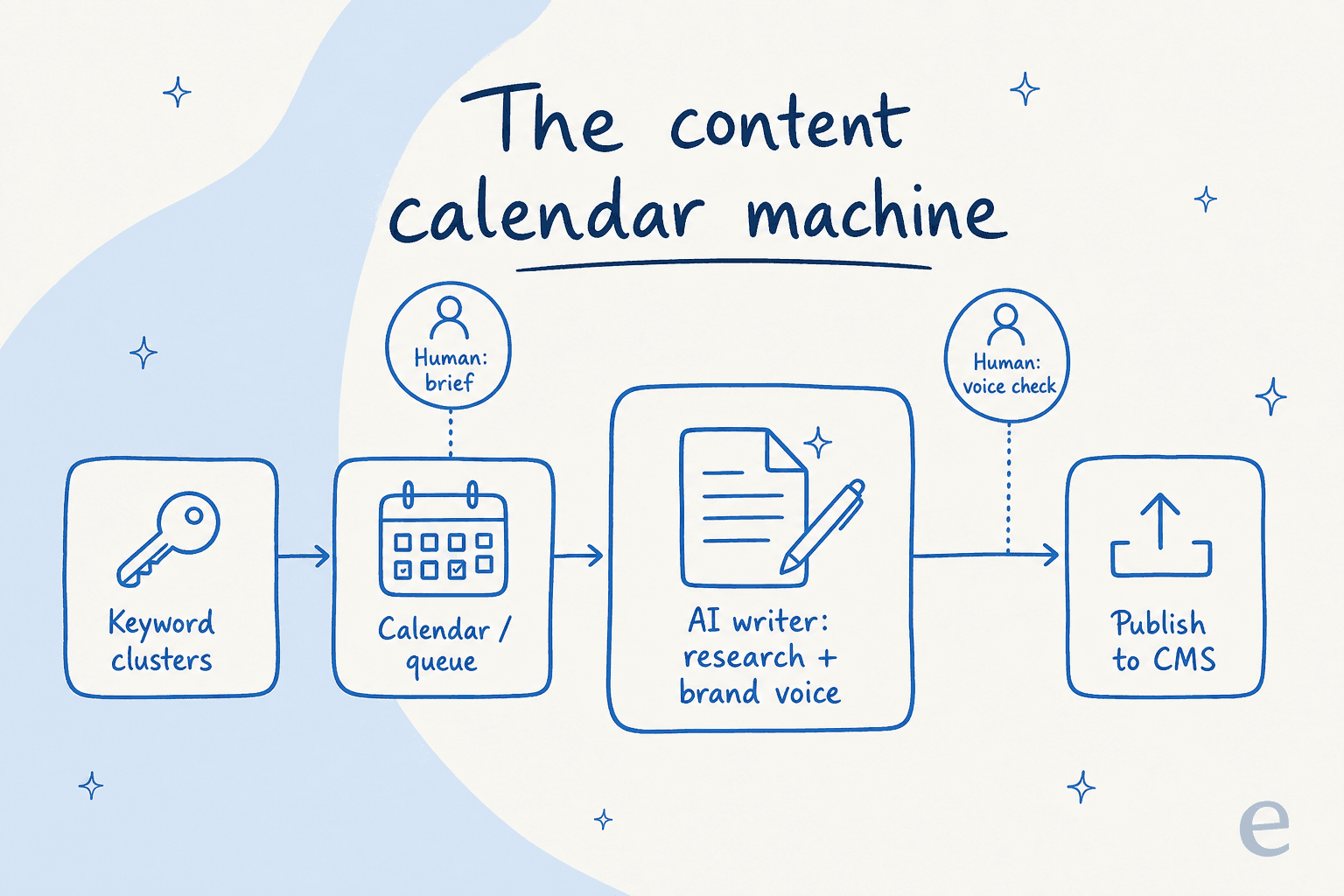 The content calendar machine

Human: brief

Human: voice check

Keyword clusters

Calendar / queue

AI writer: research + brand voice

Publish to CMS

e